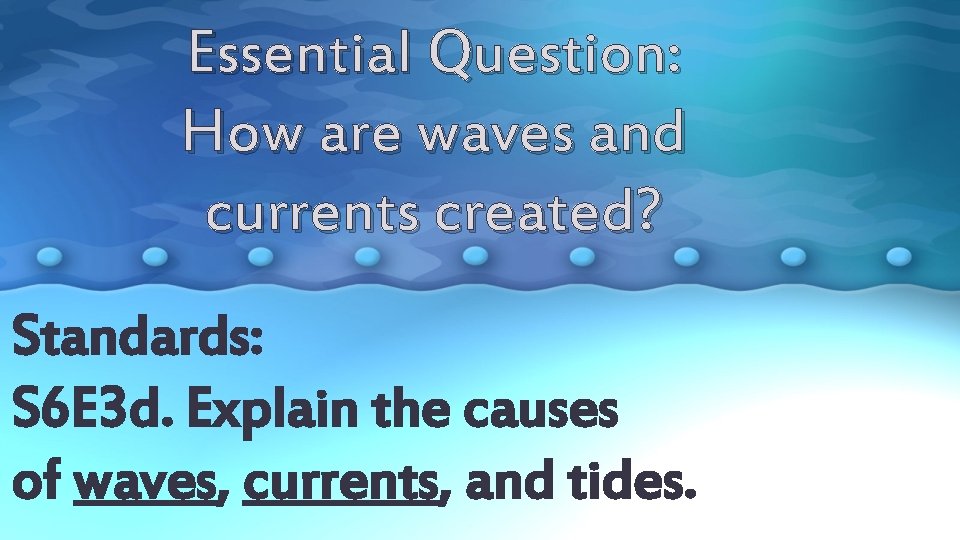 Essential Question:
How are waves and currents created?

Standards:
S6E3d. Explain the causes of waves, currents, and tides.